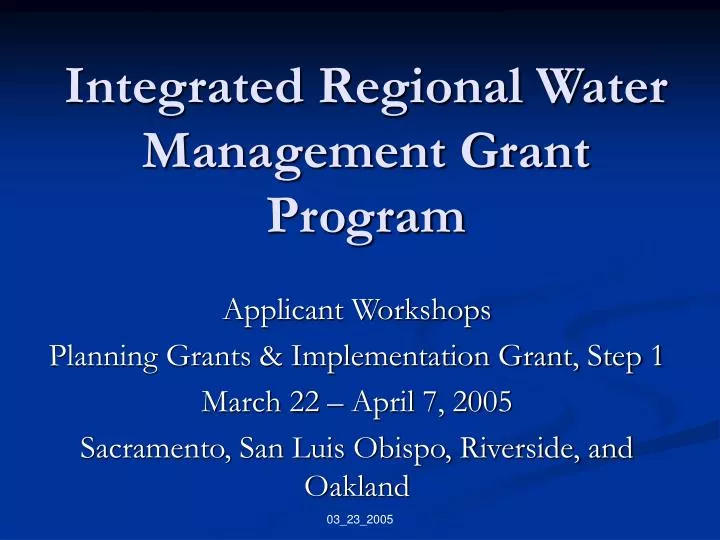 Integrated Regional Water Management Grant Program

Applicant Workshops

Planning Grants & Implementation Grant, Step 1

March 22 – April 7, 2005

Sacramento, San Luis Obispo, Riverside, and Oakland

03_23_2005